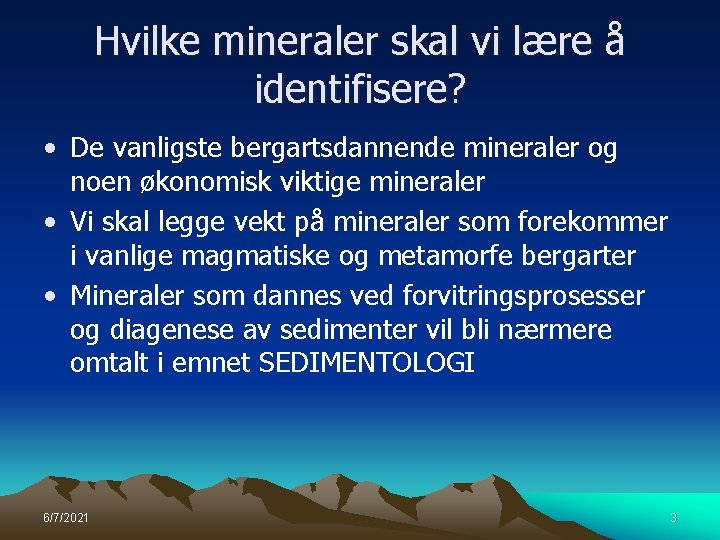 Hvilke mineraler skal vi lære å identifisere?

• De vanligste bergartsdannende mineraler og noen økonomisk viktige mineraler
• Vi skal legge vekt på mineraler som forekommer i vanlige magmatiske og metamorfe bergarter
• Mineraler som dannes ved forvitringsprosesser og diagenese av sedimenter vil bli nærmere omtalt i emnet SEDIMENTOLOGI

6/7/2021

3